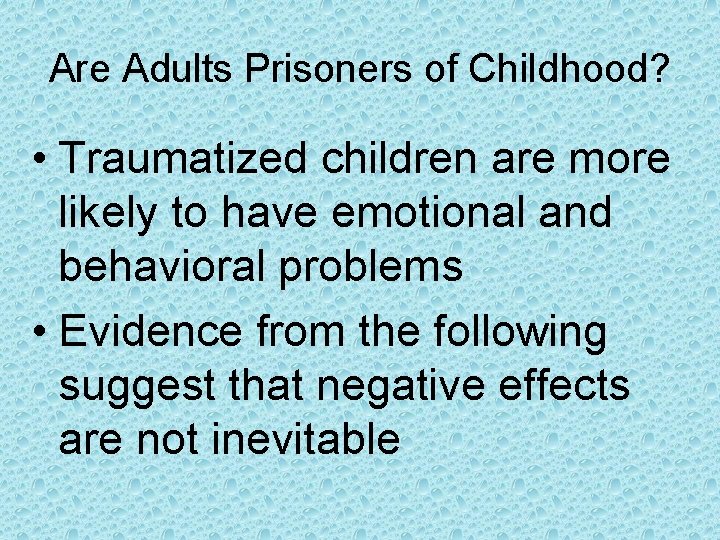 Are Adults Prisoners of Childhood?

• Traumatized children are more likely to have emotional and behavioral problems

• Evidence from the following suggest that negative effects are not inevitable